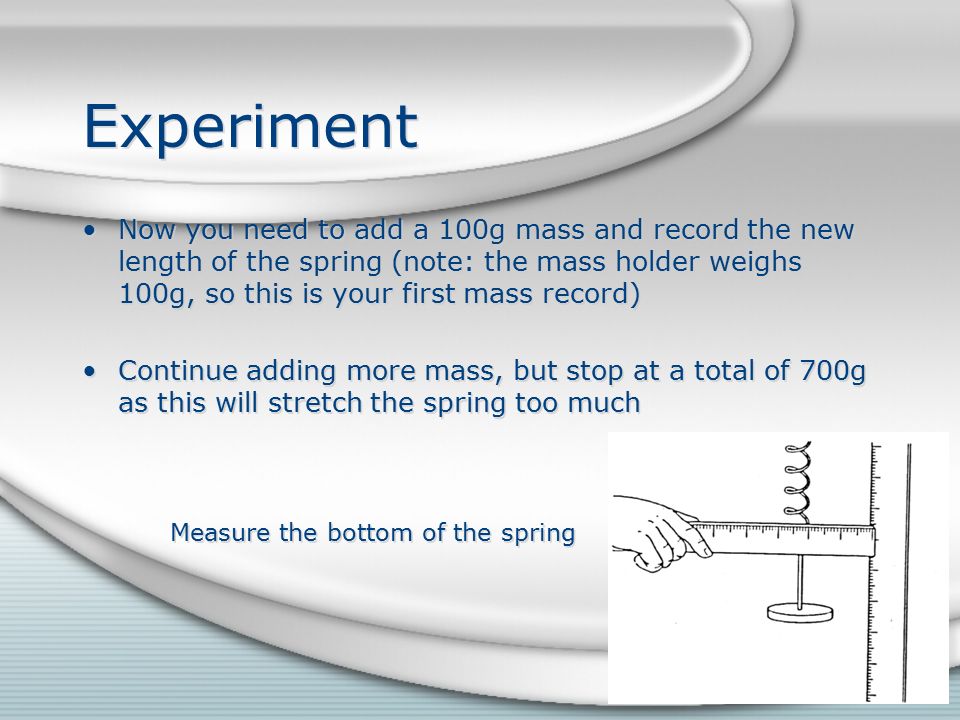 Experiment

• Now you need to add a 100g mass and record the new length of the spring (note: the mass holder weighs 100g, so this is your first mass record)

• Continue adding more mass, but stop at a total of 700g as this will stretch the spring too much

Measure the bottom of the spring